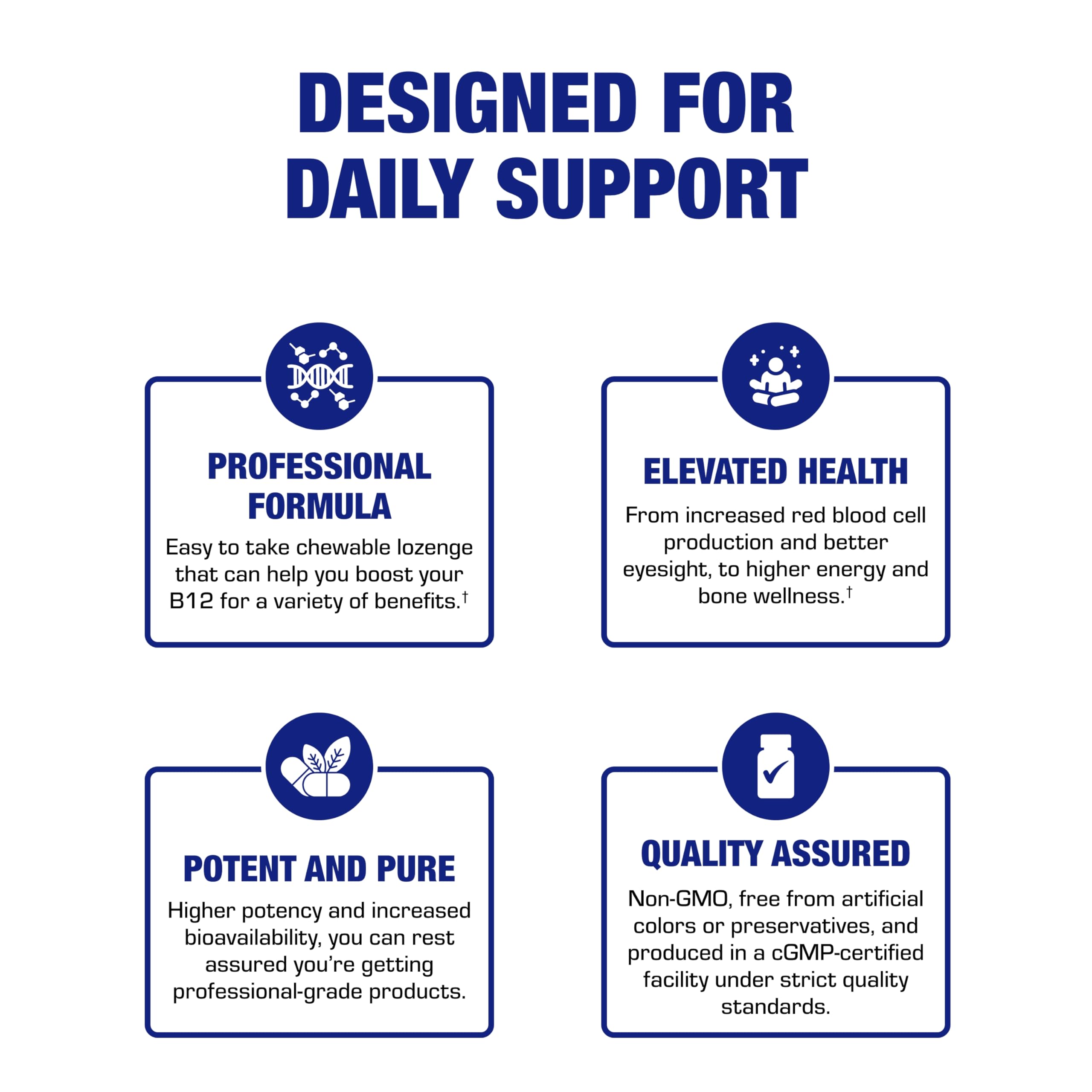 DESIGNED FOR DAILY SUPPORT

PROFESSIONAL FORMULA

Easy to take chewable lozenge that can help you boost your B12 for a variety of benefits.†

ELEVATED HEALTH

From increased red blood cell production and better eyesight, to higher energy and bone wellness.†

POTENT AND PURE

Higher potency and increased bioavailability, you can rest assured you're getting professional-grade products.

QUALITY ASSURED

Non-GMO, free from artificial colors or preservatives, and produced in a cGMP-certified facility under strict quality standards.